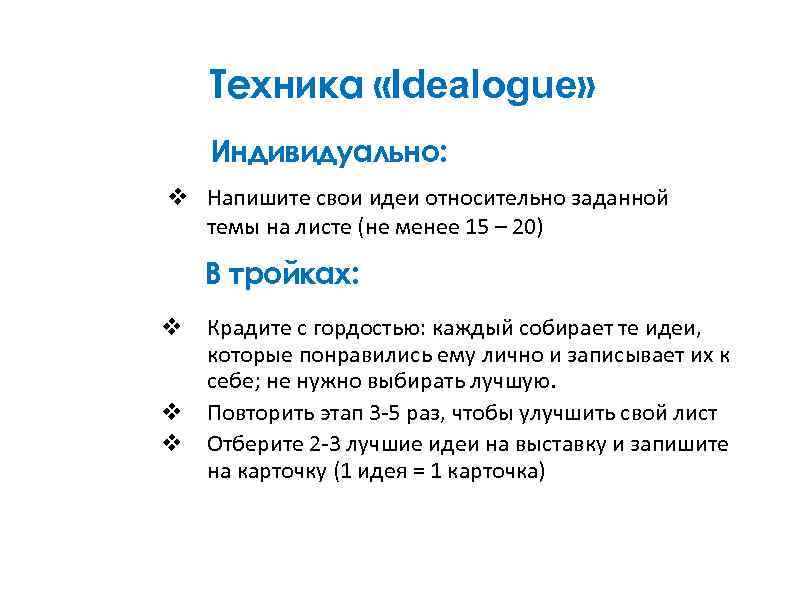 Техника «Idealogue»

Индивидуально:

❖ Напишите свои идеи относительно заданной темы на листе (не менее 15 – 20)

В тройках:

❖ Крадите с гордостью: каждый собирает те идеи, которые понравились ему лично и записывает их к себе; не нужно выбирать лучшую.

❖ Повторить этап 3-5 раз, чтобы улучшить свой лист

❖ Отберите 2-3 лучшие идеи на выставку и запишите на карточку (1 идея = 1 карточка)